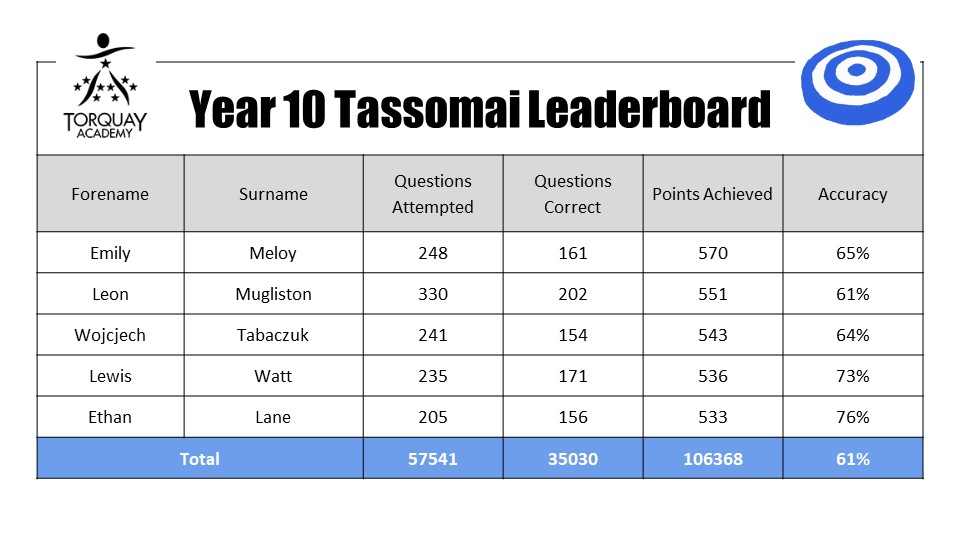 TORQUAY ACADEMY

Year 10 Tassomai Leaderboard

| Forename | Surname | Questions Attempted | Questions Correct | Points Achieved | Accuracy |
|---|---|---|---|---|---|
| Emily | Meloy | 248 | 161 | 570 | 65% |
| Leon | Mugliston | 330 | 202 | 551 | 61% |
| Wojcjech | Tabaczuk | 241 | 154 | 543 | 64% |
| Lewis | Watt | 235 | 171 | 536 | 73% |
| Ethan | Lane | 205 | 156 | 533 | 76% |
| Total | | 57541 | 35030 | 106368 | 61% |